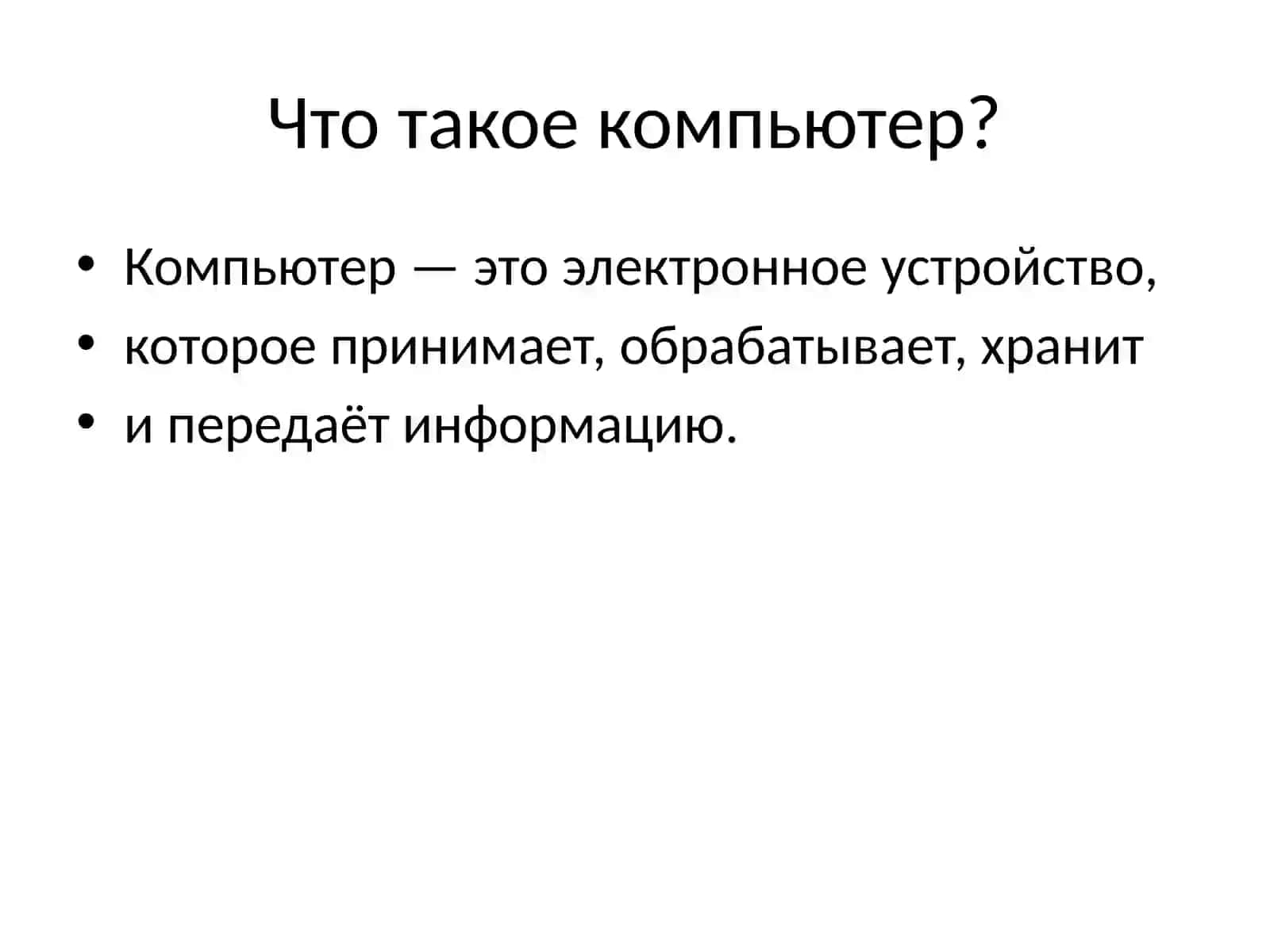 Что такое компьютер?

• Компьютер — это электронное устройство,
• которое принимает, обрабатывает, хранит
• и передаёт информацию.